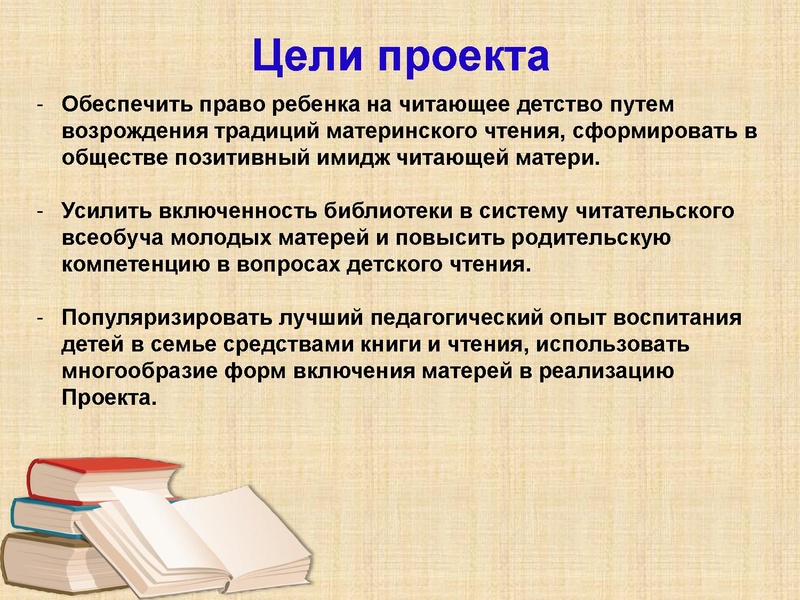 Цели проекта

- Обеспечить право ребенка на читающее детство путем возрождения традиций материнского чтения, сформировать в обществе позитивный имидж читающей матери.

- Усилить включенность библиотеки в систему читательского всеобуча молодых матерей и повысить родительскую компетенцию в вопросах детского чтения.

- Популяризировать лучший педагогический опыт воспитания детей в семье средствами книги и чтения, использовать многообразие форм включения матерей в реализацию Проекта.